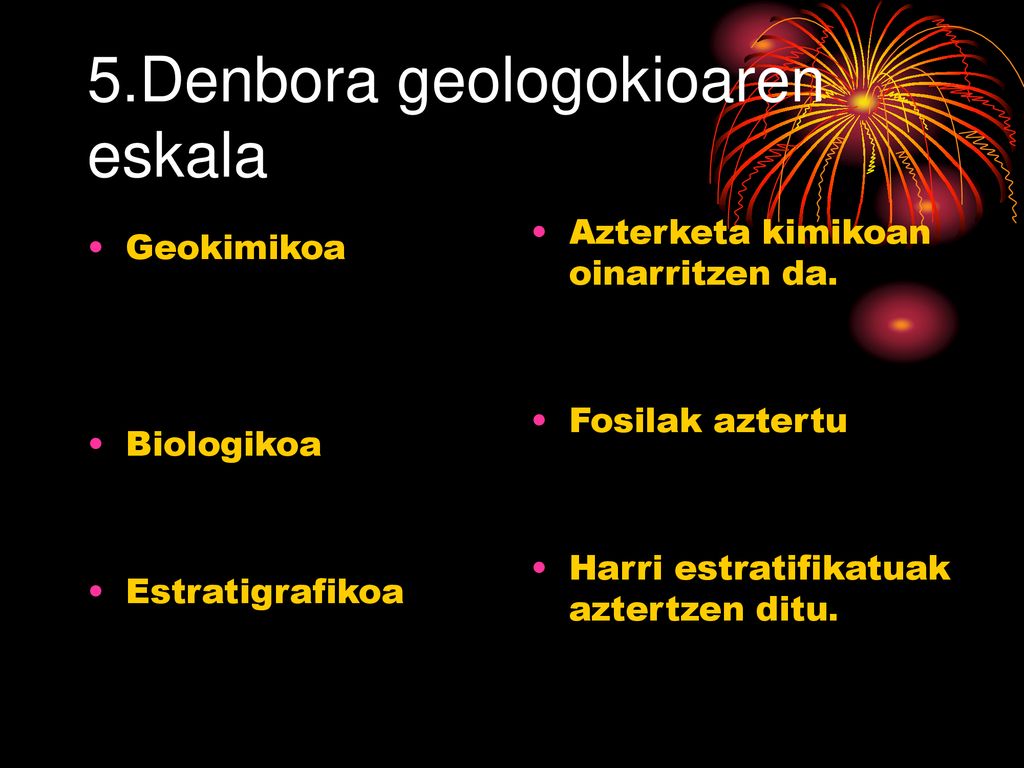 5.Denbora geologokioaren eskala

• Geokimikoa

• Biologikoa

• Estratigrafikoa

• Azterketa kimikoan oinarritzen da.

• Fosilak aztertu

• Harri estratifikatuak aztertzen ditu.